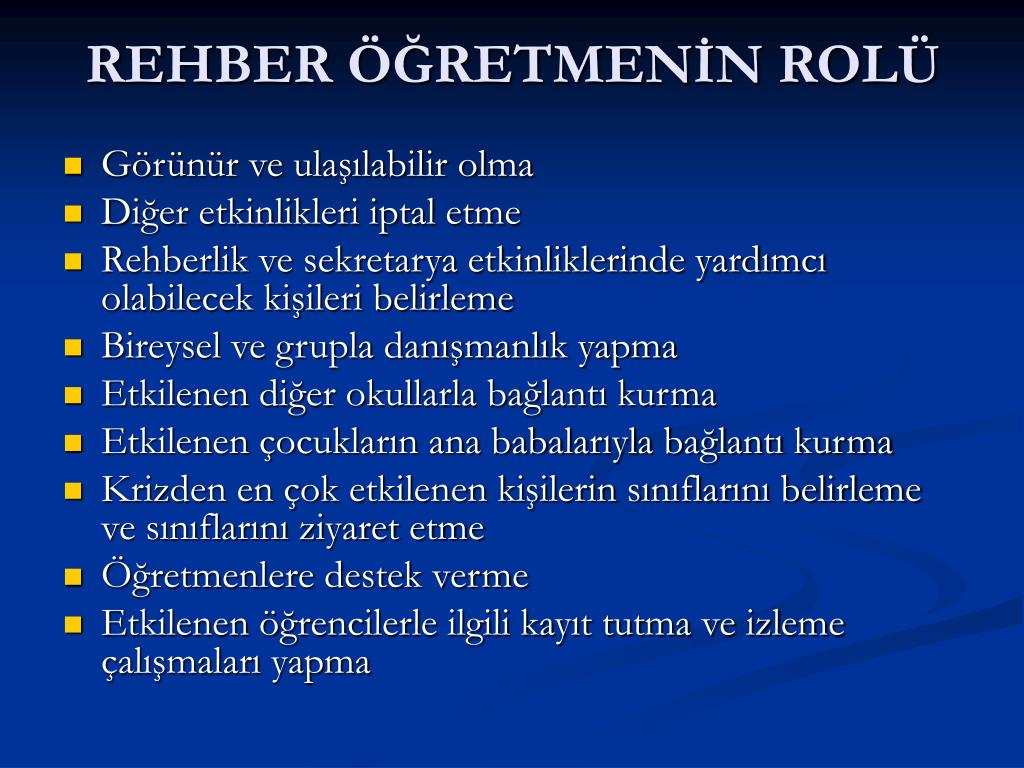 REHBER ÖĞRETMENİN ROLÜ

- Görünür ve ulaşılabilir olma
- Diğer etkinlikleri iptal etme
- Rehberlik ve sekretarya etkinliklerinde yardımcı olabilecek kişileri belirleme
- Bireysel ve grupla danışmanlık yapma
- Etkilenen diğer okullarla bağlantı kurma
- Etkilenen çocukların ana babalarıyla bağlantı kurma
- Krizden en çok etkilenen kişilerin sınıflarını belirleme ve sınıflarını ziyaret etme
- Öğretmenlere destek verme
- Etkilenen öğrencilerle ilgili kayıt tutma ve izleme çalışmaları yapma